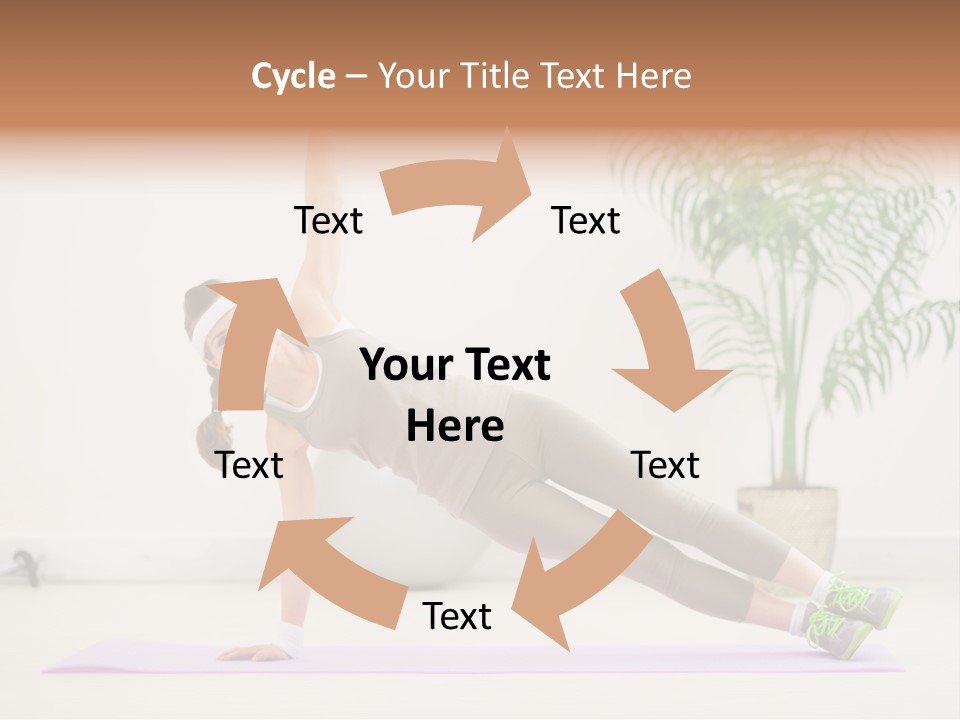 Cycle – Your Title Text Here

Text

Text

Your Text Here

Text

Text

Text